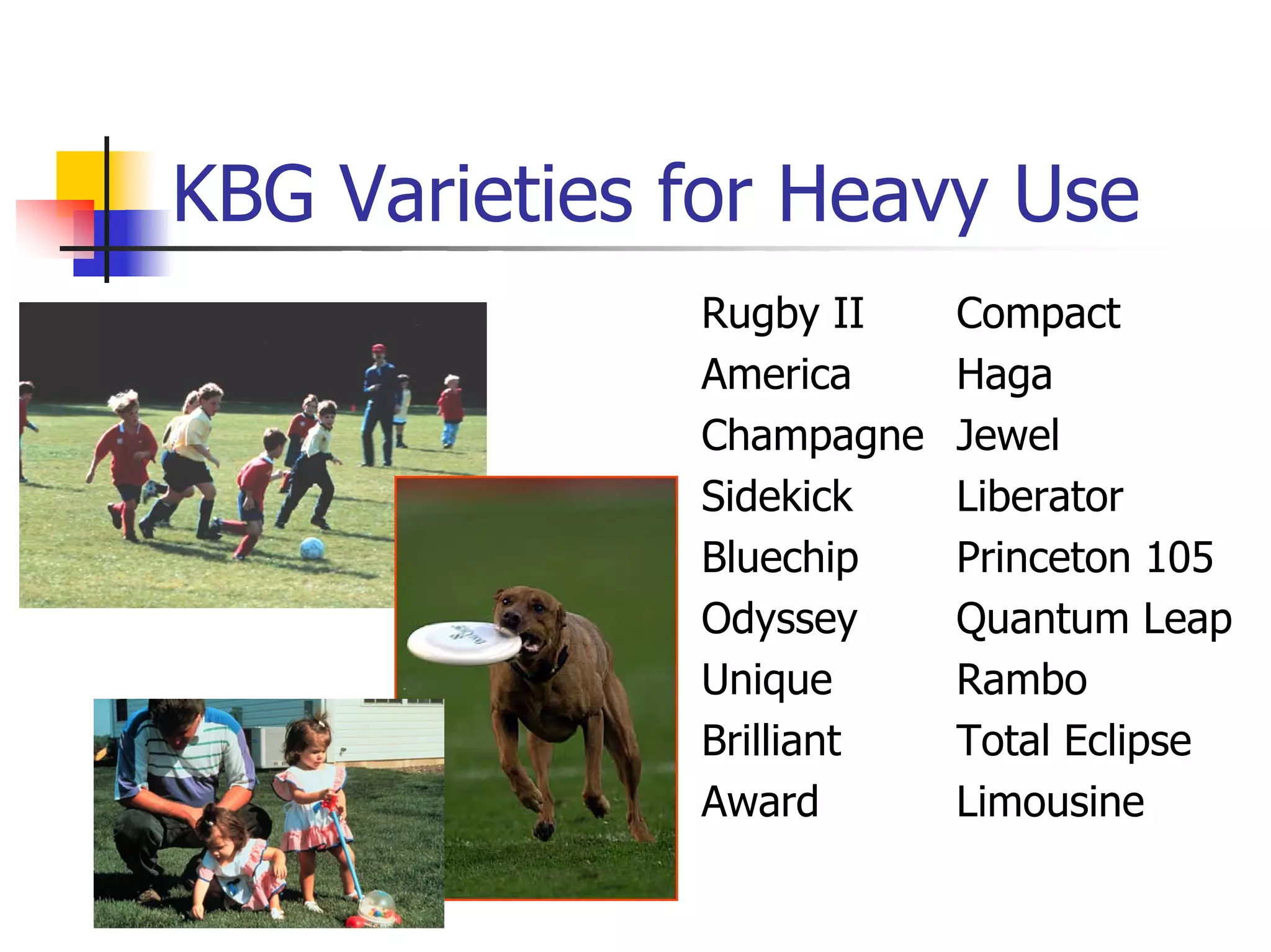 KBG Varieties for Heavy Use

Rugby II
America
Champagne
Sidekick
Bluechip
Odyssey
Unique
Brilliant
Award

Compact
Haga
Jewel
Liberator
Princeton 105
Quantum Leap
Rambo
Total Eclipse
Limousine